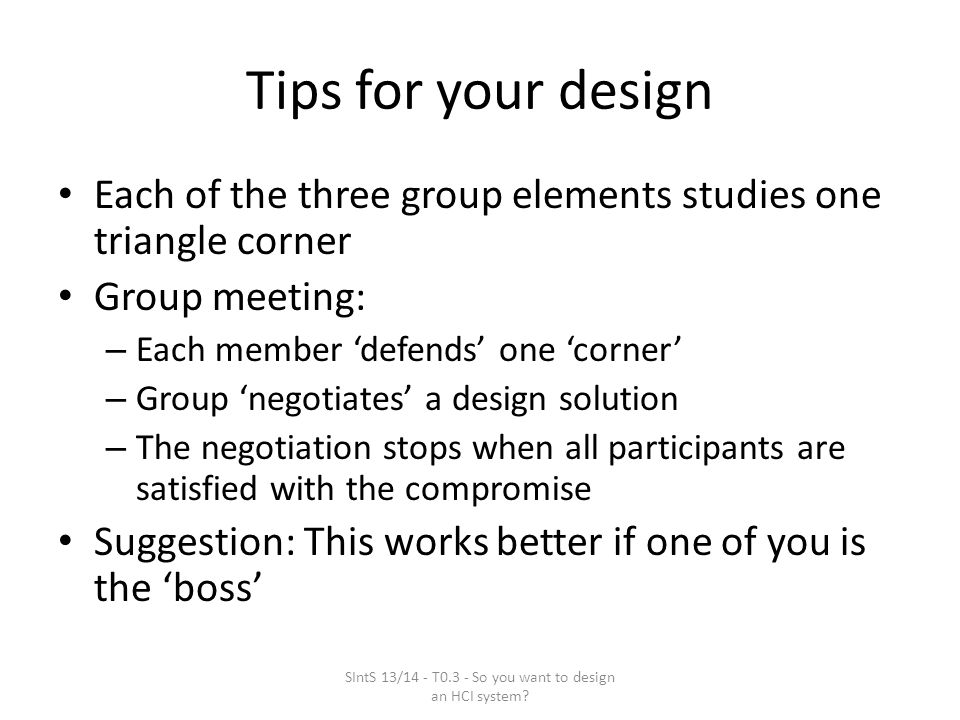 Tips for your design

• Each of the three group elements studies one triangle corner
• Group meeting:
– Each member ‘defends’ one ‘corner’
– Group ‘negotiates’ a design solution
– The negotiation stops when all participants are satisfied with the compromise
• Suggestion: This works better if one of you is the ‘boss’

SIntS 13/14 - T0.3 - So you want to design an HCI system?